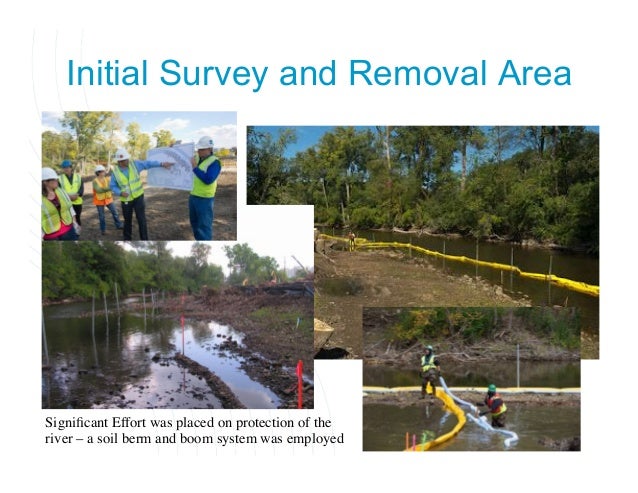 Initial Survey and Removal Area

Significant Effort was placed on protection of the river – a soil berm and boom system was employed